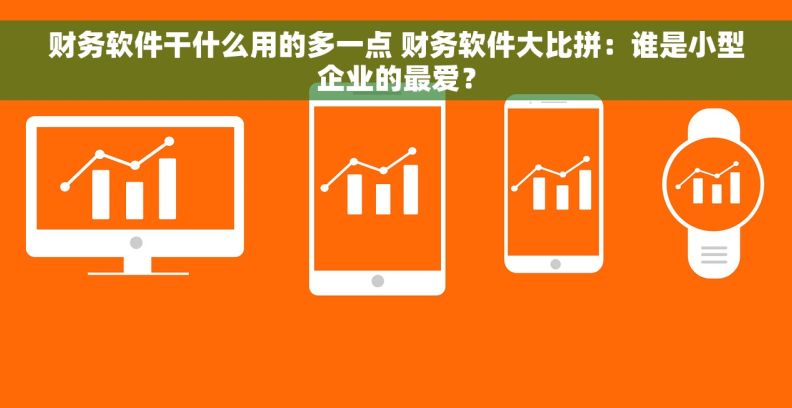 财务软件干什么用的多一点 财务软件大比拼：谁是小型企业的最爱？